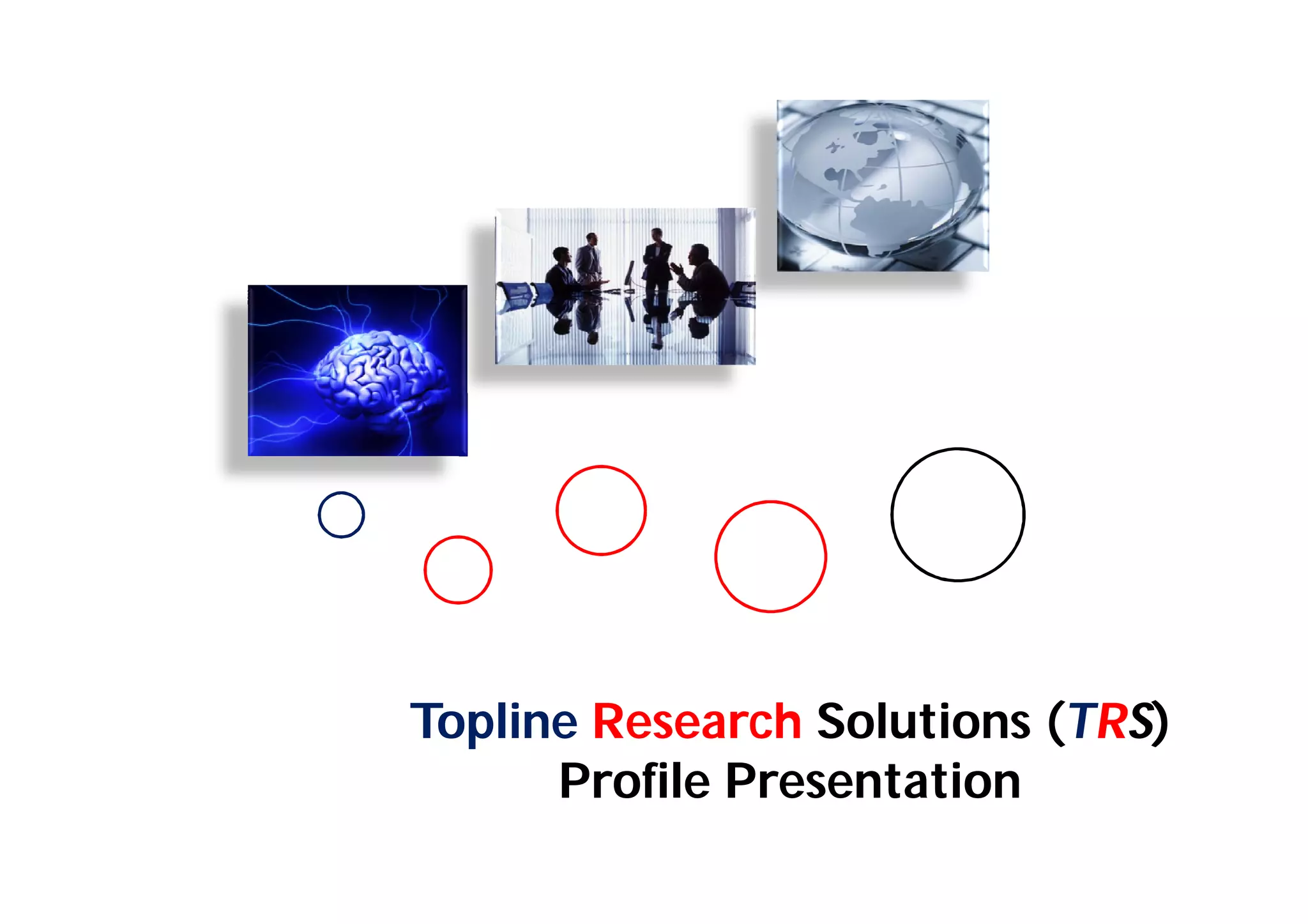 Topline Research Solutions (TRS)
Profile Presentation